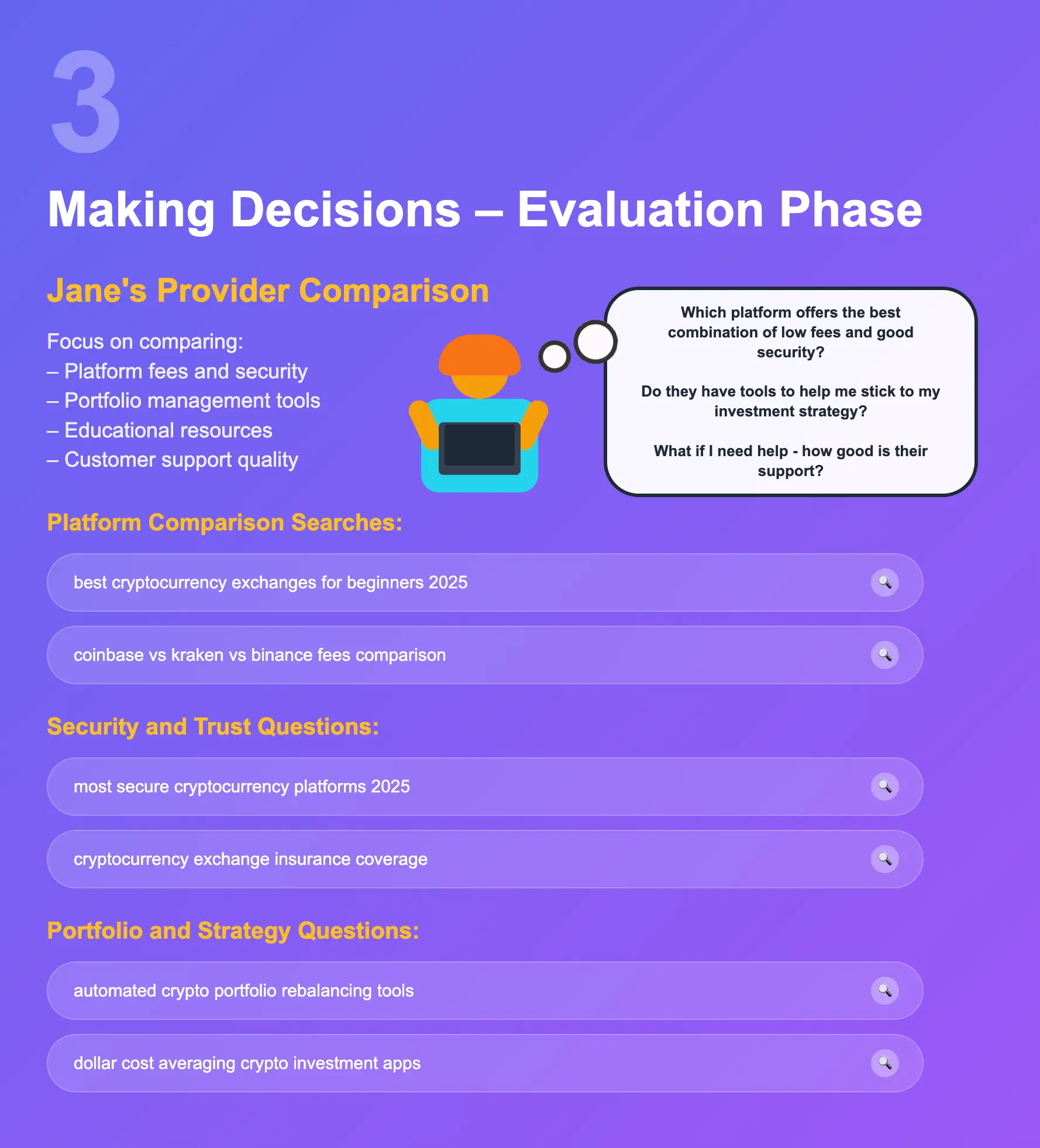 3

Making Decisions – Evaluation Phase

Jane's Provider Comparison

Focus on comparing:
– Platform fees and security
– Portfolio management tools
– Educational resources
– Customer support quality

Which platform offers the best combination of low fees and good security?

Do they have tools to help me stick to my investment strategy?

What if I need help - how good is their support?

Platform Comparison Searches:

best cryptocurrency exchanges for beginners 2025

coinbase vs kraken vs binance fees comparison

Security and Trust Questions:

most secure cryptocurrency platforms 2025

cryptocurrency exchange insurance coverage

Portfolio and Strategy Questions:

automated crypto portfolio rebalancing tools

dollar cost averaging crypto investment apps